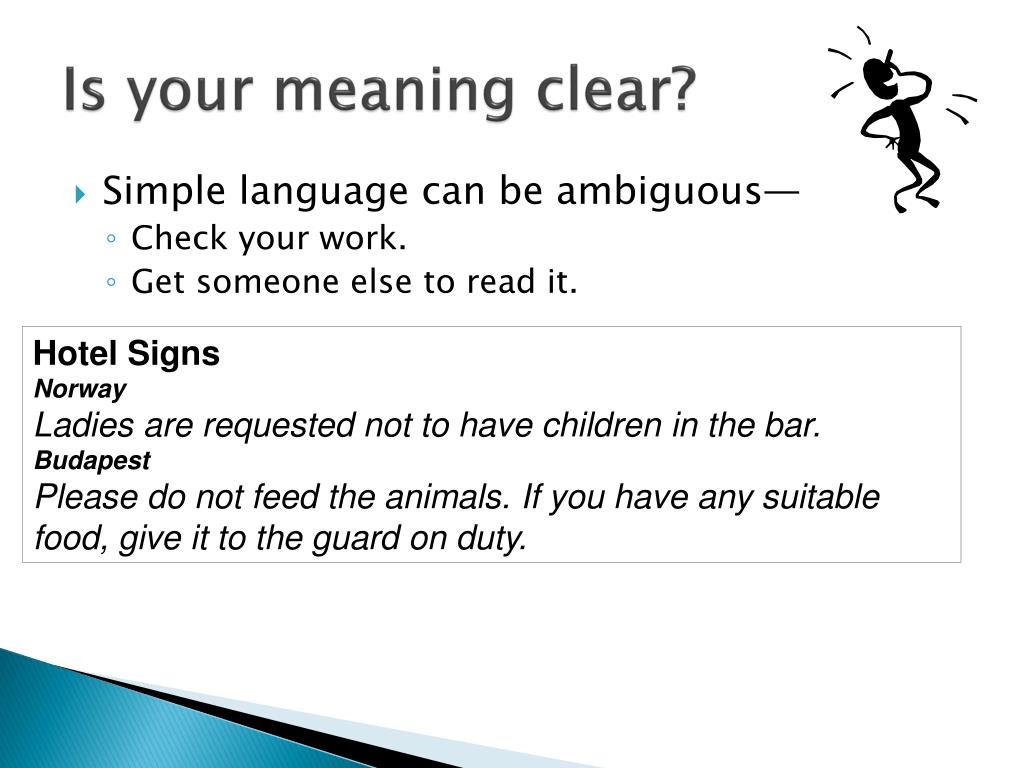 Is your meaning clear?

Simple language can be ambiguous—

Check your work.

Get someone else to read it.

Hotel Signs

Norway

Ladies are requested not to have children in the bar.

Budapest

Please do not feed the animals. If you have any suitable food, give it to the guard on duty.